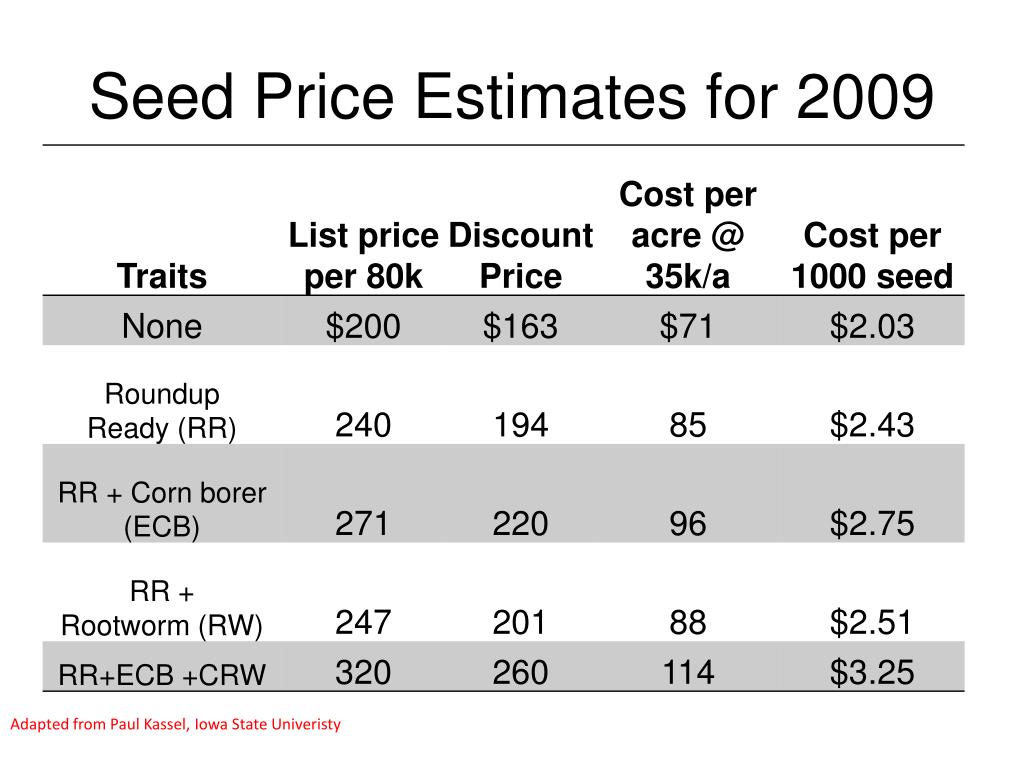 Seed Price Estimates for 2009

| Traits | List price per 80k | Discount Price | Cost per acre @ 35k/a | Cost per 1000 seed |
|---|---|---|---|---|
| None | \$200 | \$163 | \$71 | \$2.03 |
| Roundup Ready (RR) | 240 | 194 | 85 | \$2.43 |
| RR + Corn borer (ECB) | 271 | 220 | 96 | \$2.75 |
| RR + Rootworm (RW) | 247 | 201 | 88 | \$2.51 |
| RR+ECB +CRW | 320 | 260 | 114 | \$3.25 |

Adapted from Paul Kassel, Iowa State Univeristy